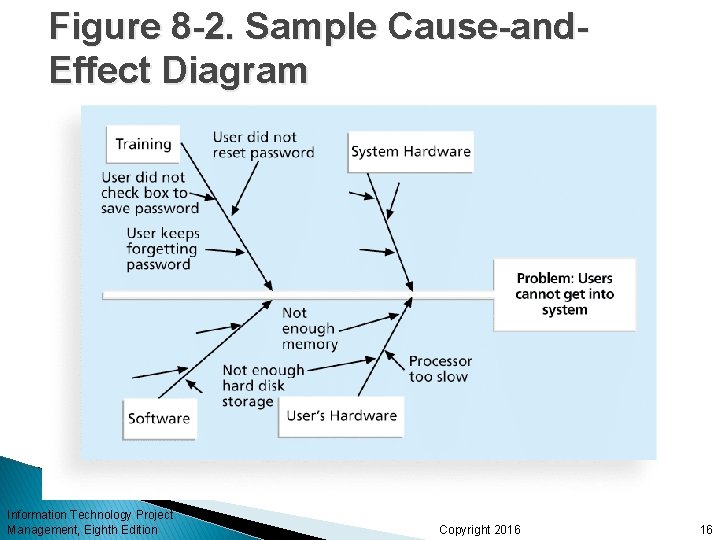 Figure 8-2. Sample Cause-and-Effect Diagram

Training

User did not reset password

System Hardware

User did not check box to save password

User keeps forgetting password

Problem: Users cannot get into system

Not enough memory

Not enough hard disk storage

Processor too slow

Software

User's Hardware

Information Technology Project Management, Eighth Edition

Copyright 2016

16